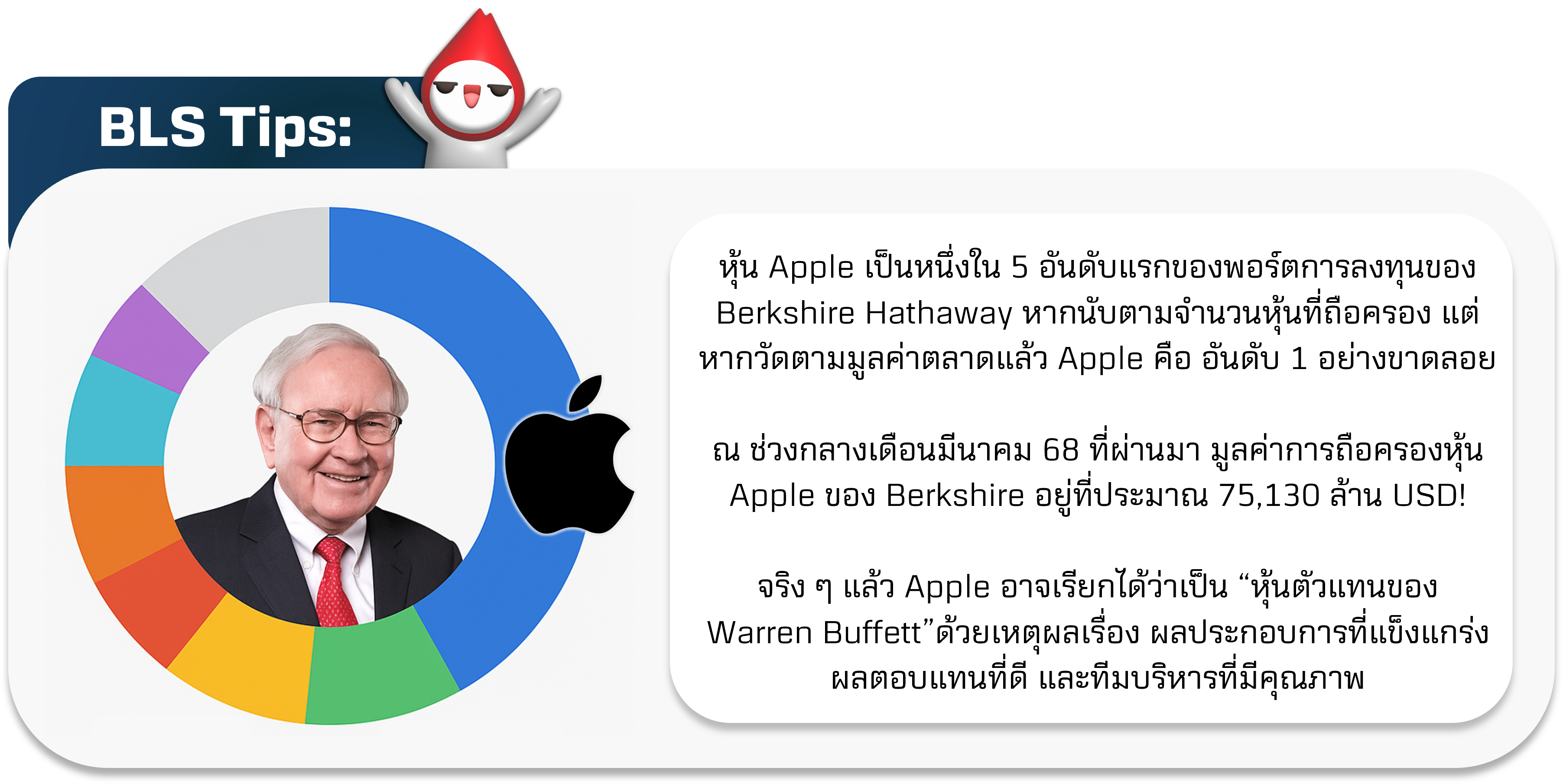 BLS Tips:

หุ้น Apple เป็นหนึ่งใน 5 อันดับแรกของพอร์ตการลงทุนของ Berkshire Hathaway หากนับตามจำนวนหุ้นที่ถือครอง แต่หากวัดตามมูลค่าตลาดแล้ว Apple คือ อันดับ 1 อย่างขาดลอย

ณ ช่วงกลางเดือนมีนาคม 68 ที่ผ่านมา มูลค่าการถือครองหุ้น Apple ของ Berkshire อยู่ที่ประมาณ 75,130 ล้าน USD!

จริง ๆ แล้ว Apple อาจเรียกได้ว่าเป็น “หุ้นตัวแทนของ Warren Buffett”ด้วยเหตุผลเรื่อง ผลประกอบการที่แข็งแกร่ง ผลตอบแทนที่ดี และทีมบริหารที่มีคุณภาพ